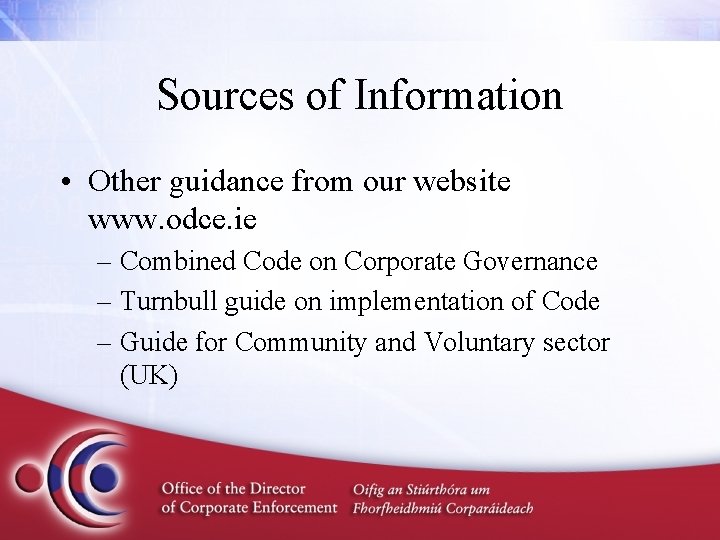 Sources of Information

• Other guidance from our website www.odce.ie
– Combined Code on Corporate Governance
– Turnbull guide on implementation of Code
– Guide for Community and Voluntary sector (UK)

Office of the Director of Corporate Enforcement

Oifig an Stiúrthóra um Fhorfheidhmiú Corparáideach